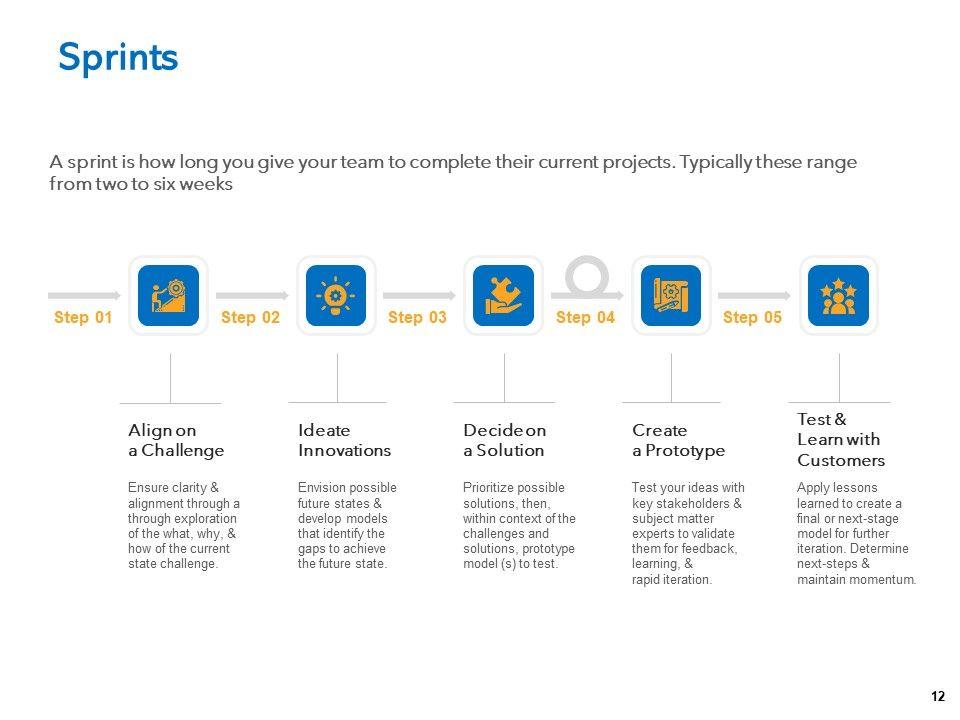 Sprints

A sprint is how long you give your team to complete their current projects. Typically these range from two to six weeks

Step 01 Step 02 Step 03 Step 04 Step 05

Align on a Challenge

Ensure clarity & alignment through a through exploration of the what, why, & how of the current state challenge.

Ideate Innovations

Envision possible future states & develop models that identify the gaps to achieve the future state.

Decide on a Solution

Prioritize possible solutions, then, within context of the challenges and solutions, prototype model (s) to test.

Create a Prototype

Test your ideas with key stakeholders & subject matter experts to validate them for feedback, learning, & rapid iteration.

Test & Learn with Customers

Apply lessons learned to create a final or next-stage model for further iteration. Determine next-steps & maintain momentum.

12